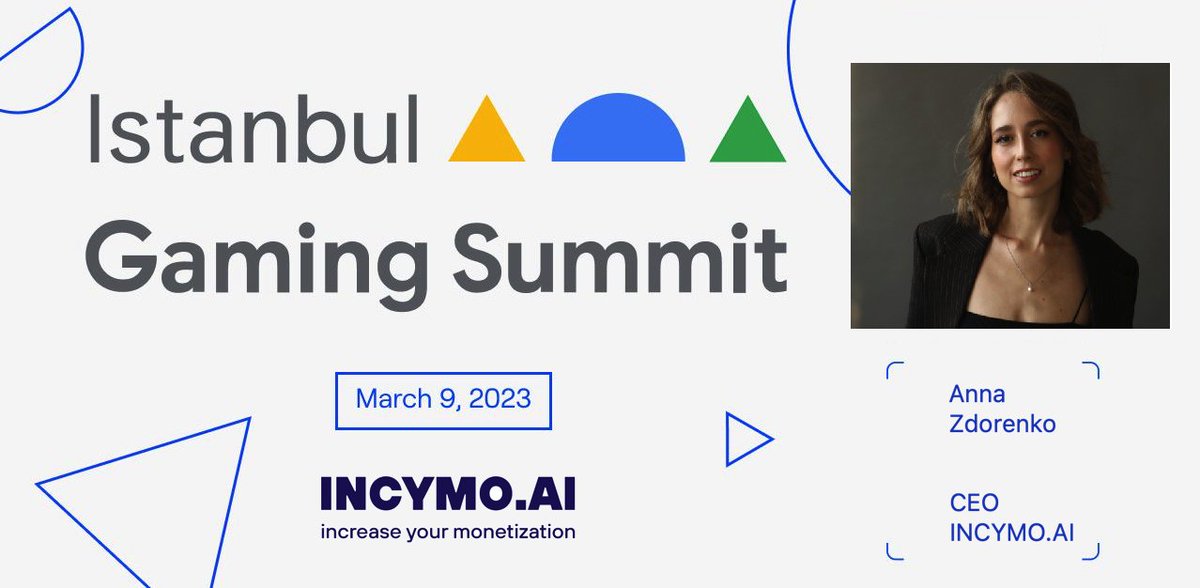 Istanbul
Gaming Summit

March 9, 2023

INCYMO.AI
increase your monetization

Anna Zdorenko

CEO INCYMO.AI